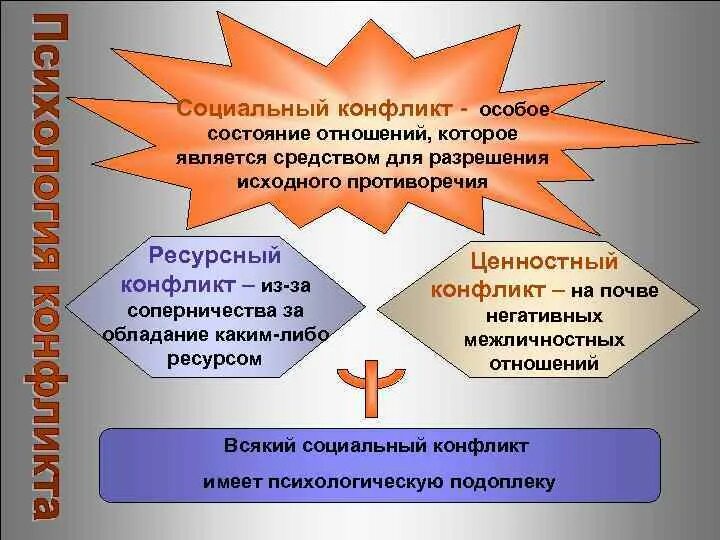 Психология конфликта

Социальный конфликт - особое состояние отношений, которое является средством для разрешения исходного противоречия

Ресурсный конфликт – из-за соперничества за обладание каким-либо ресурсом

Ценностный конфликт – на почве негативных межличностных отношений

Всякий социальный конфликт имеет психологическую подоплеку